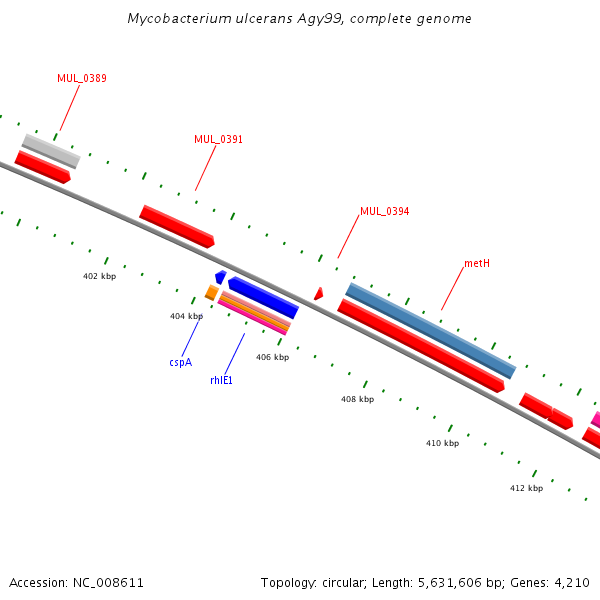 Mycobacterium ulcerans Agy99, complete genome

MUL_0389

MUL_0391

MUL_0394

metH

402 kbp

404 kbp

cspA

rhlE1

406 kbp

408 kbp

410 kbp

412 kbp

Accession: NC_008611

Topology: circular; Length: 5,631,606 bp; Genes: 4,210